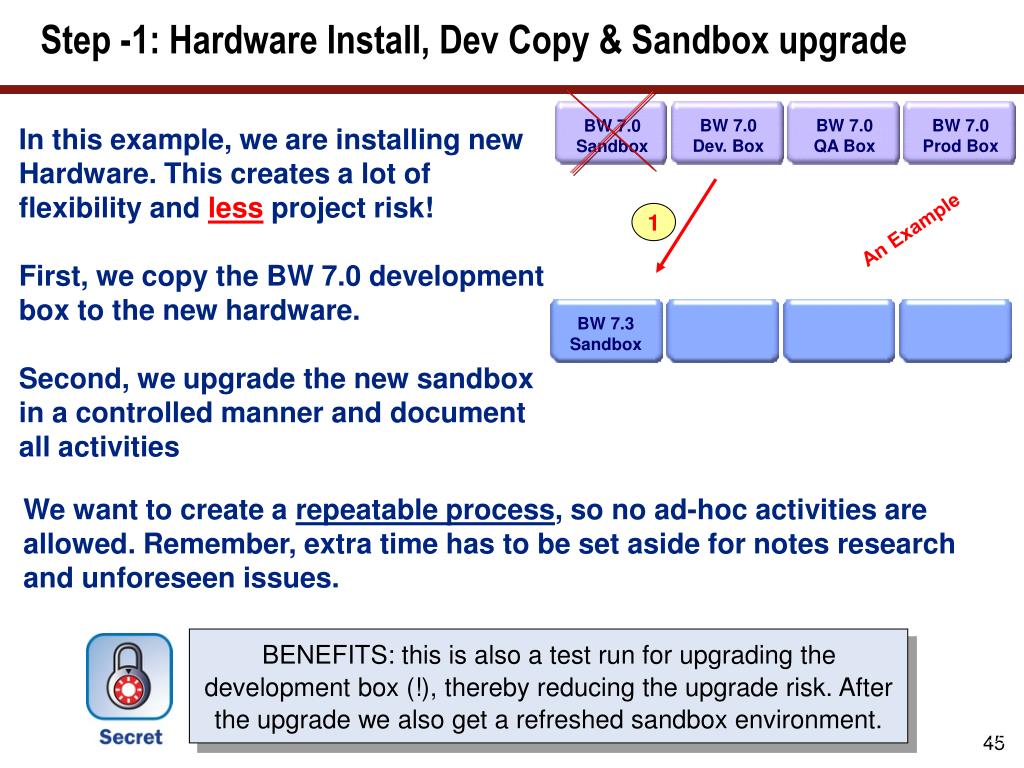 Step -1: Hardware Install, Dev Copy & Sandbox upgrade

In this example, we are installing new Hardware. This creates a lot of flexibility and less project risk!

First, we copy the BW 7.0 development box to the new hardware.

Second, we upgrade the new sandbox in a controlled manner and document all activities

BW 7.0 Sandbox

BW 7.0 Dev. Box

BW 7.0 QA Box

BW 7.0 Prod Box

1

An Example

BW 7.3 Sandbox

We want to create a repeatable process, so no ad-hoc activities are allowed. Remember, extra time has to be set aside for notes research and unforeseen issues.

Secret

BENEFITS: this is also a test run for upgrading the development box (!), thereby reducing the upgrade risk. After the upgrade we also get a refreshed sandbox environment.

45